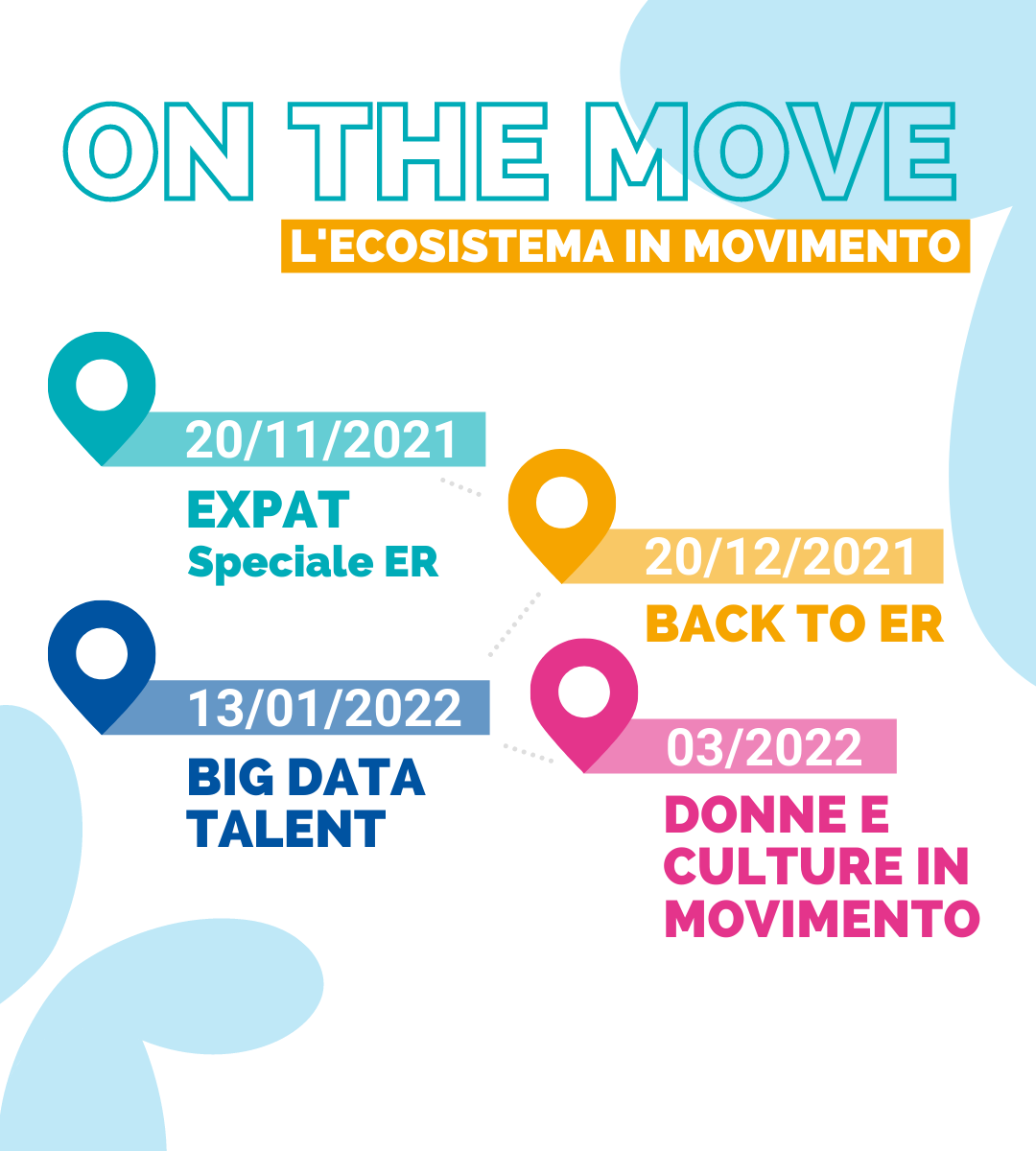 ON THE MOVE

L'ECOSISTEMA IN MOVIMENTO

20/11/2021

EXPAT
Speciale ER

20/12/2021

BACK TO ER

13/01/2022

BIG DATA TALENT

03/2022

DONNE E CULTURE IN MOVIMENTO